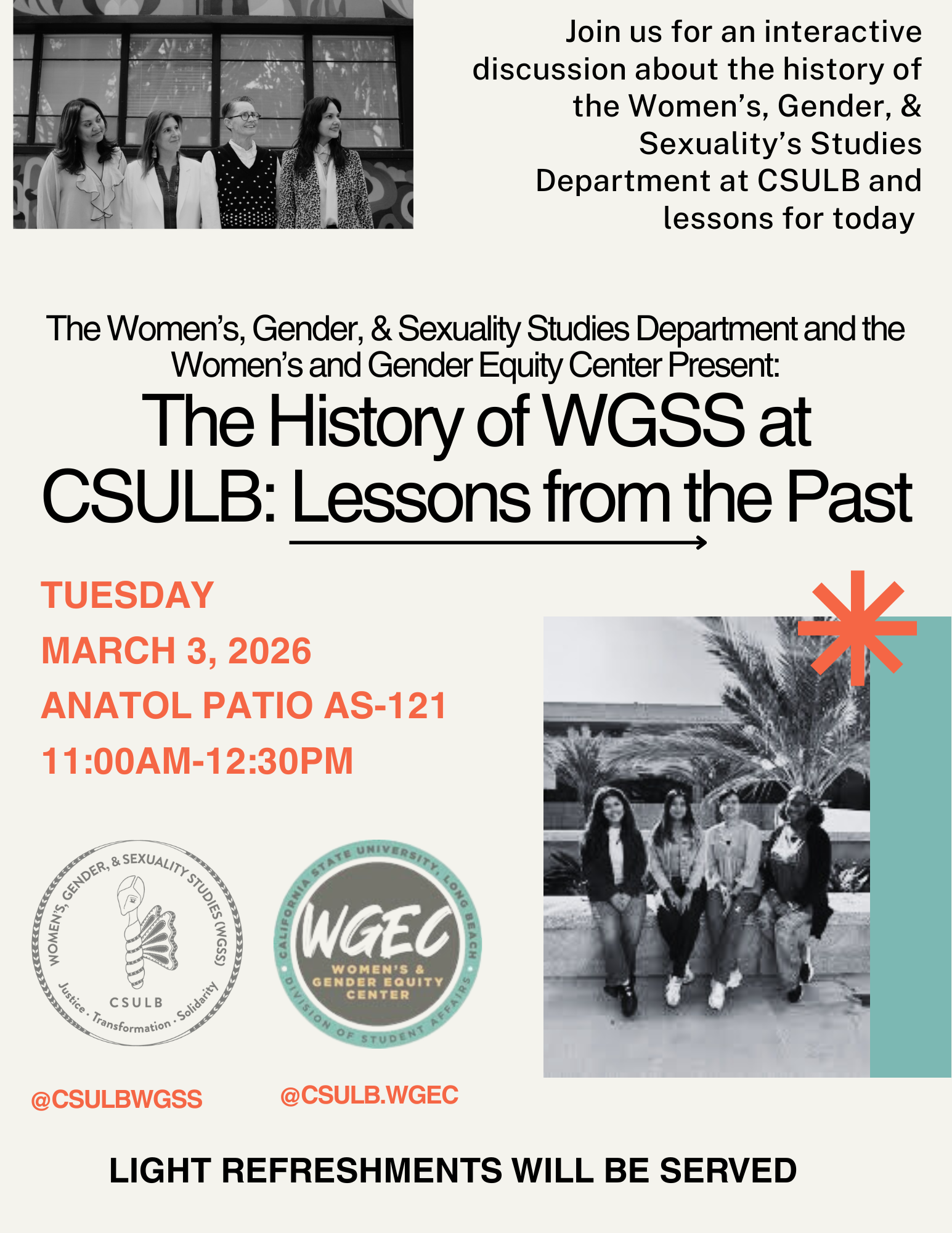 Join us for an interactive discussion about the history of the Women's, Gender, & Sexuality's Studies Department at CSULB and lessons for today

The Women's, Gender, & Sexuality Studies Department and the Women's and Gender Equity Center Present:

The History of WGSS at CSULB: Lessons from the Past

TUESDAY
MARCH 3, 2026
ANATOL PATIO AS-121
11:00AM-12:30PM

WOMEN'S, GENDER, & SEXUALITY STUDIES (WGSS)
CSULB
Justice · Transformation · Solidarity

CALIFORNIA STATE UNIVERSITY, LONG BEACH
WGEC
WOMEN'S & GENDER EQUITY CENTER
DIVISION OF STUDENT AFFAIRS

@CSULBWGSS

@CSULB.WGEC

LIGHT REFRESHMENTS WILL BE SERVED